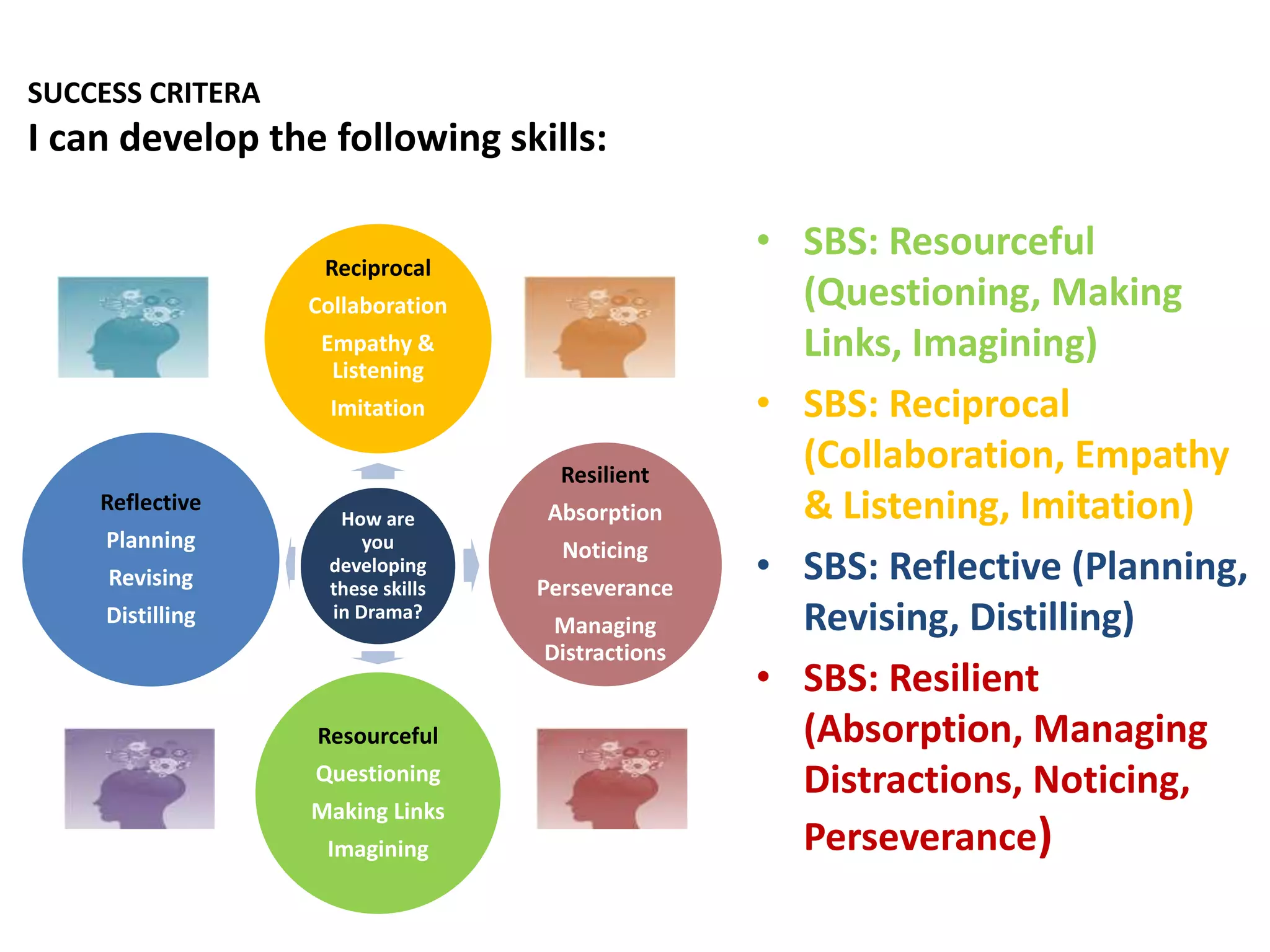 SUCCESS CRITERA
I can develop the following skills:

Reciprocal
Collaboration
Empathy & Listening
Imitation

Reflective
Planning
Revising
Distilling

How are you developing these skills in Drama?

Resilient
Absorption
Noticing
Perseverance
Managing Distractions

Resourceful
Questioning
Making Links
Imagining

• SBS: Resourceful (Questioning, Making Links, Imagining)
• SBS: Reciprocal (Collaboration, Empathy & Listening, Imitation)
• SBS: Reflective (Planning, Revising, Distilling)
• SBS: Resilient (Absorption, Managing Distractions, Noticing, Perseverance)